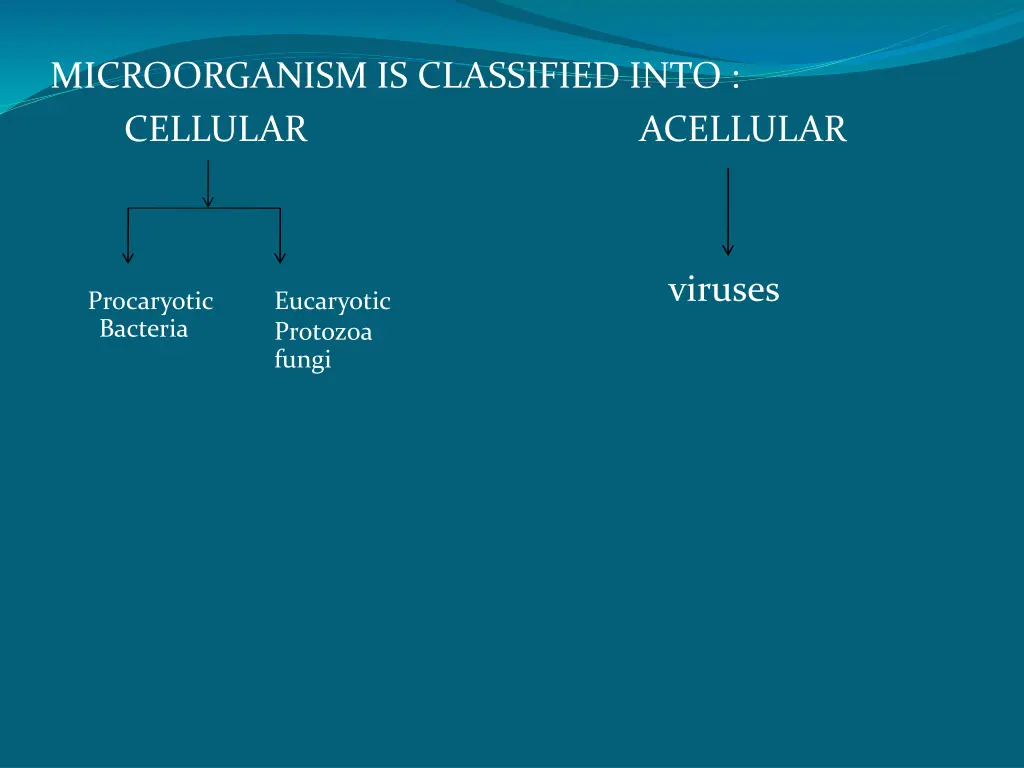 MICROORGANISM IS CLASSIFIED INTO :

CELLULAR

ACELLULAR

Procaryotic
Bacteria

Eucaryotic
Protozoa
fungi

viruses